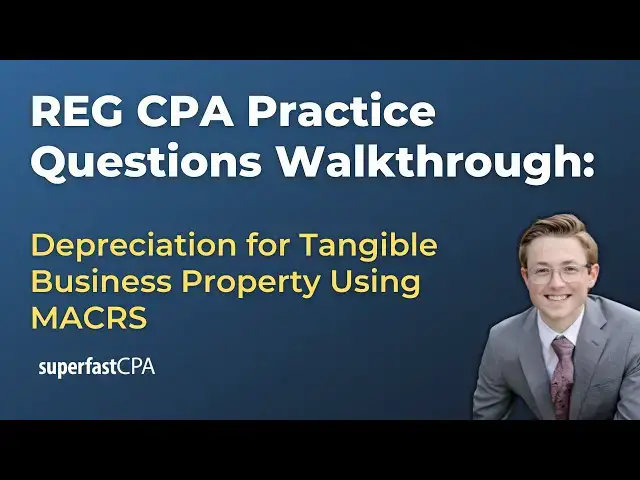 REG CPA Practice Questions Walkthrough:

Depreciation for Tangible Business Property Using MACRS

superfastCPA